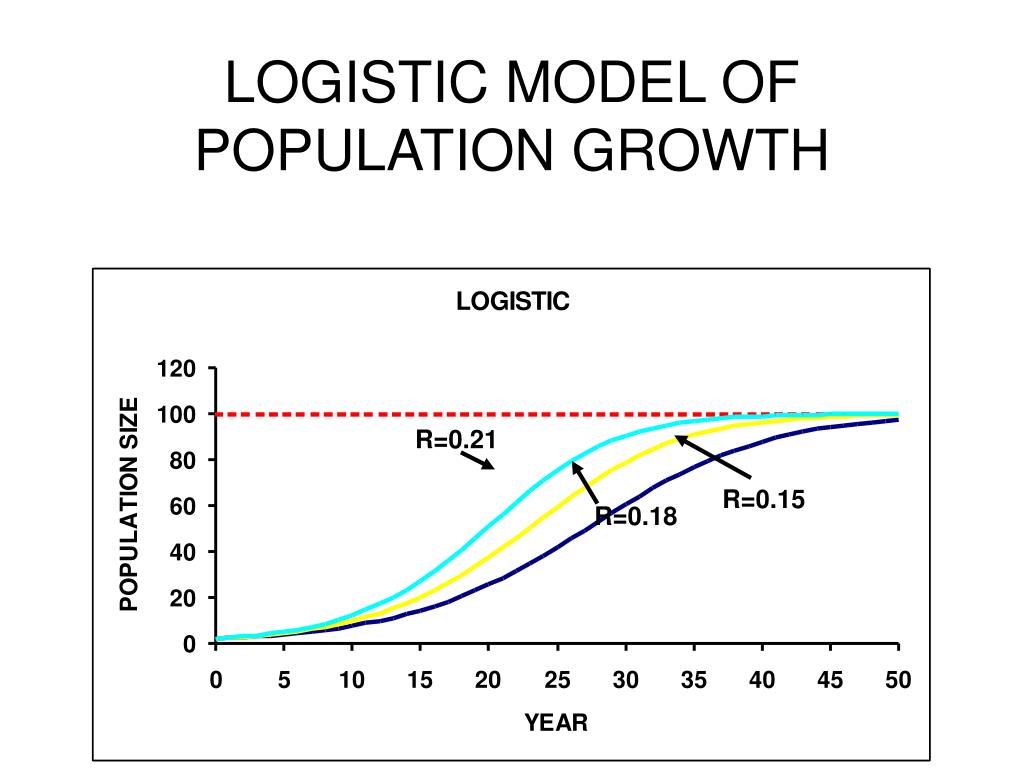 LOGISTIC MODEL OF POPULATION GROWTH

LOGISTIC

POPULATION SIZE

120
100
80
60
40
20
0

R=0.21
R=0.18
R=0.15

0 5 10 15 20 25 30 35 40 45 50

YEAR